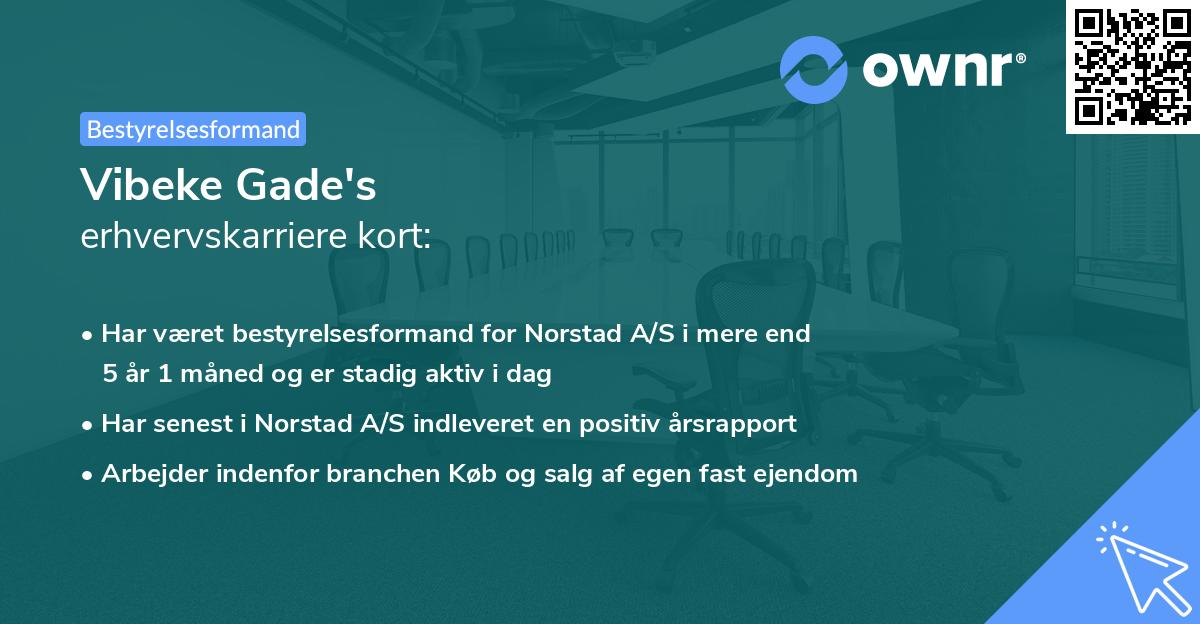 ownr®

Bestyrelsesformand

Vibeke Gade's
erhvervskarriere kort:

• Har været bestyrelsesformand for Norstad A/S i mere end 5 år 1 måned og er stadig aktiv i dag

• Har senest i Norstad A/S indleveret en positiv årsrapport

• Arbejder indenfor branchen Køb og salg af egen fast ejendom